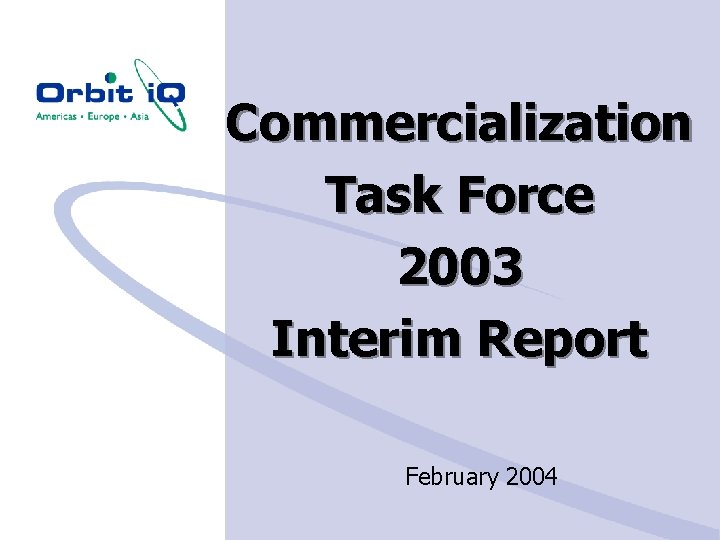 Orbit iQ
Americas • Europe • Asia

Commercialization Task Force 2003 Interim Report

February 2004